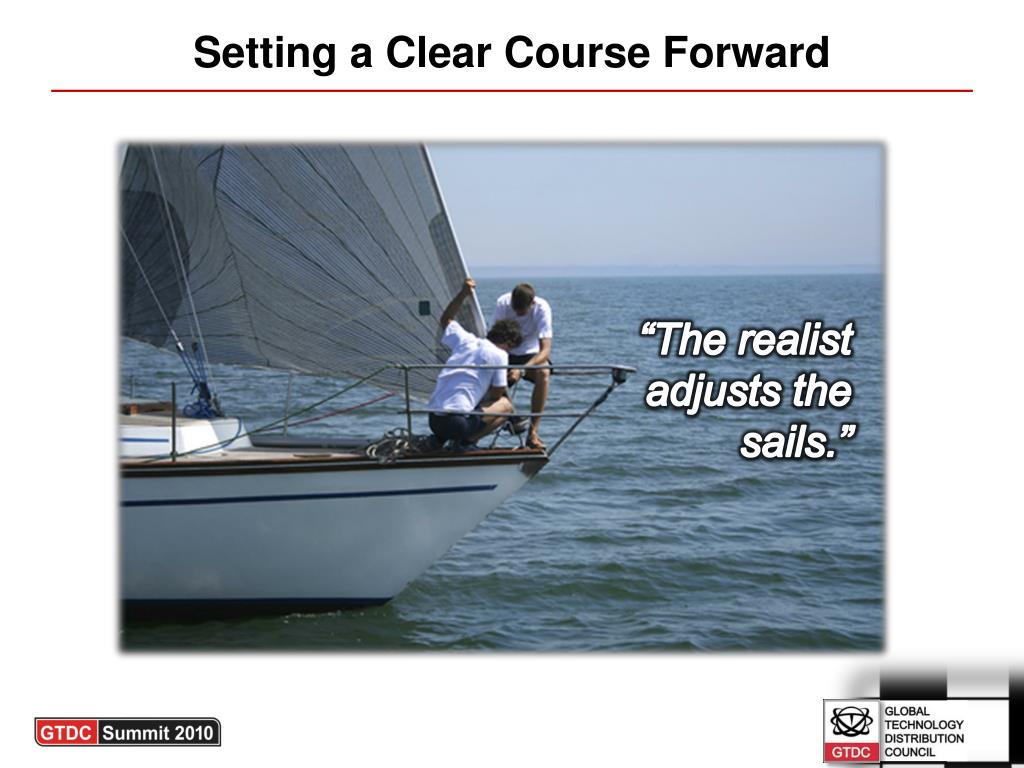 Setting a Clear Course Forward

“The realist adjusts the sails.”

GTDC Summit 2010

GTDC GLOBAL TECHNOLOGY DISTRIBUTION COUNCIL